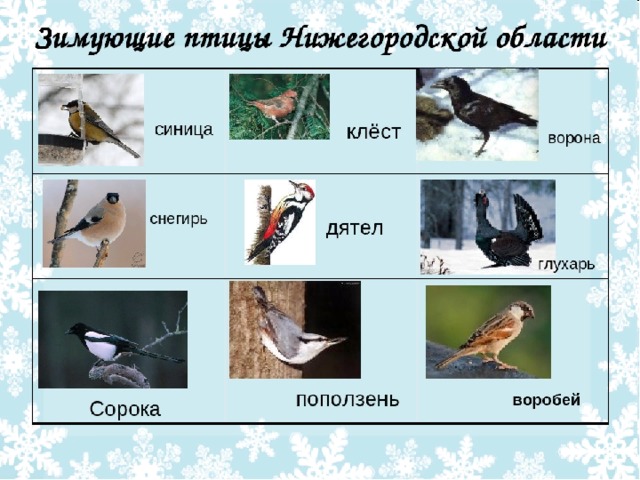 Зимующие птицы Нижегородской области

| синица | клёст | ворона |
|---|---|---|
| снегирь | дятел | глухарь |
| Сорока | поползень | воробей |